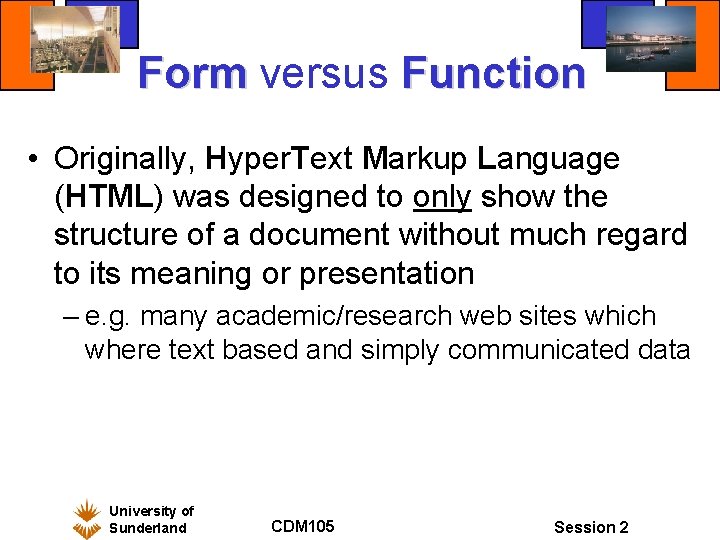 Form versus Function

• Originally, HyperText Markup Language (HTML) was designed to only show the structure of a document without much regard to its meaning or presentation

– e.g. many academic/research web sites which where text based and simply communicated data

University of Sunderland

CDM105

Session 2